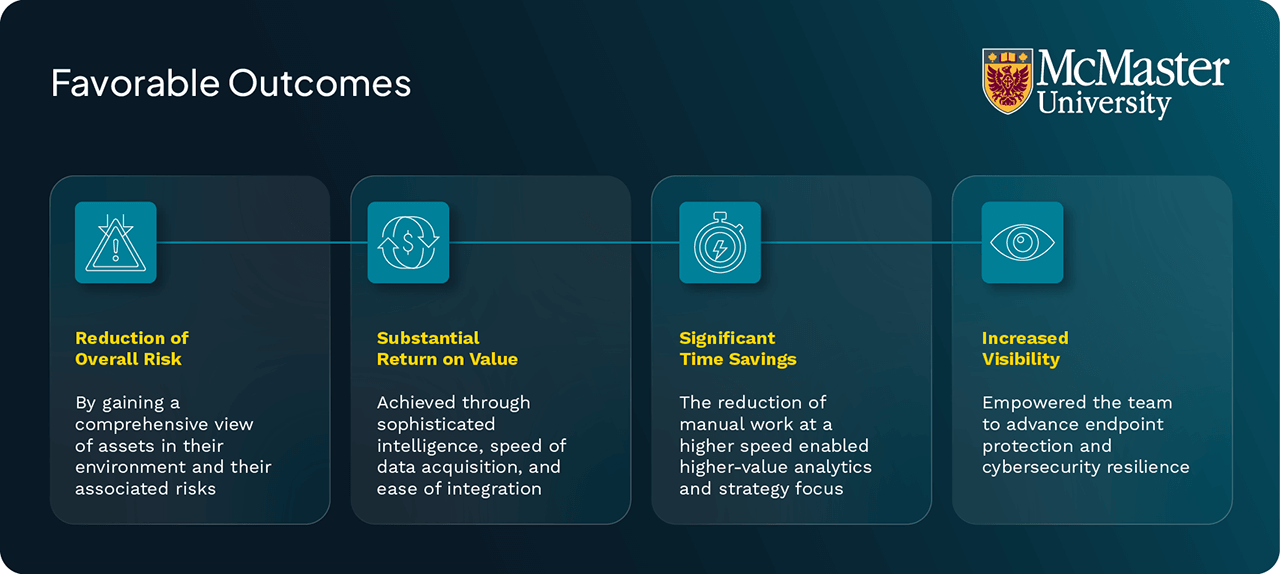 Favorable Outcomes

McMaster University

Reduction of Overall Risk

By gaining a comprehensive view of assets in their environment and their associated risks

Substantial Return on Value

Achieved through sophisticated intelligence, speed of data acquisition, and ease of integration

Significant Time Savings

The reduction of manual work at a higher speed enabled higher-value analytics and strategy focus

Increased Visibility

Empowered the team to advance endpoint protection and cybersecurity resilience